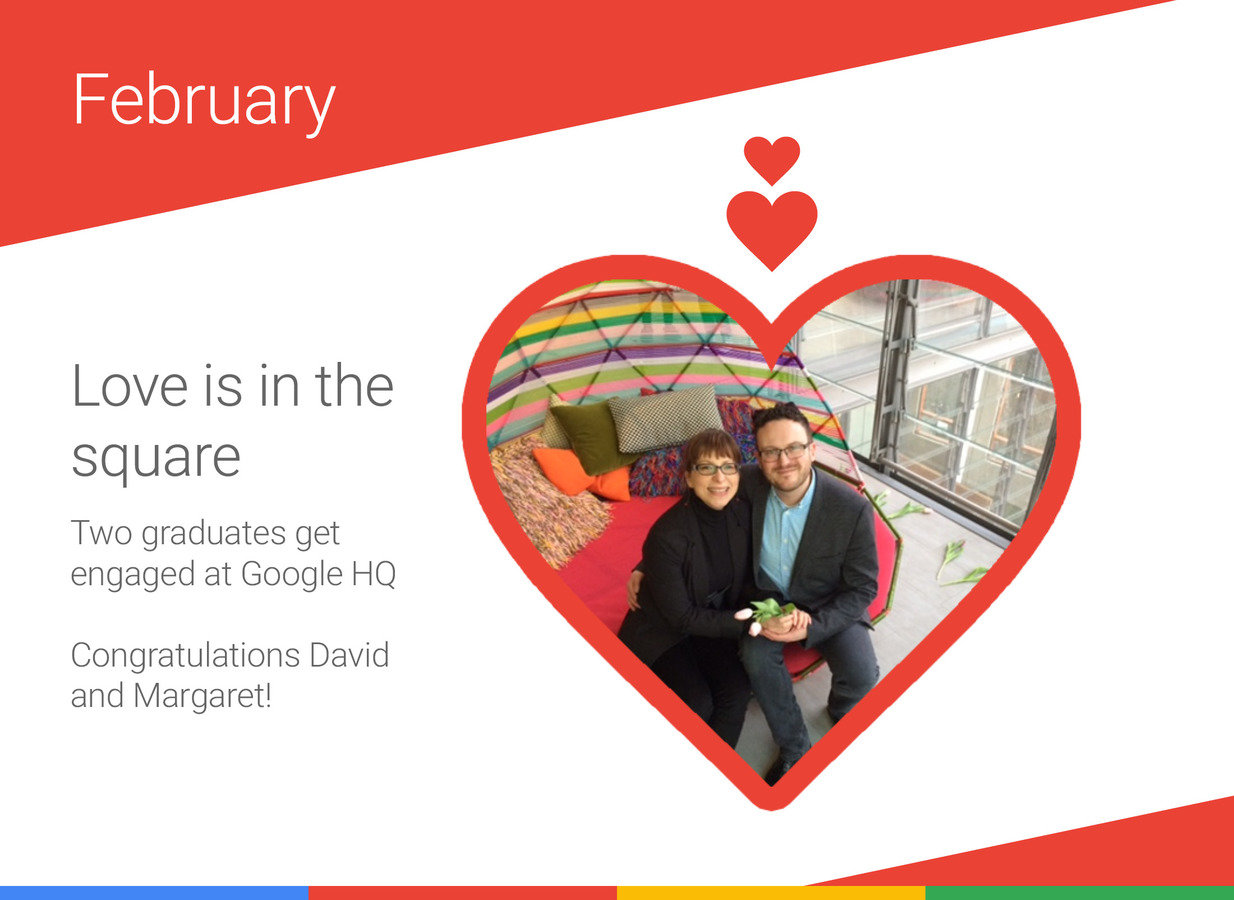 February

Love is in the square

Two graduates get engaged at Google HQ

Congratulations David and Margaret!